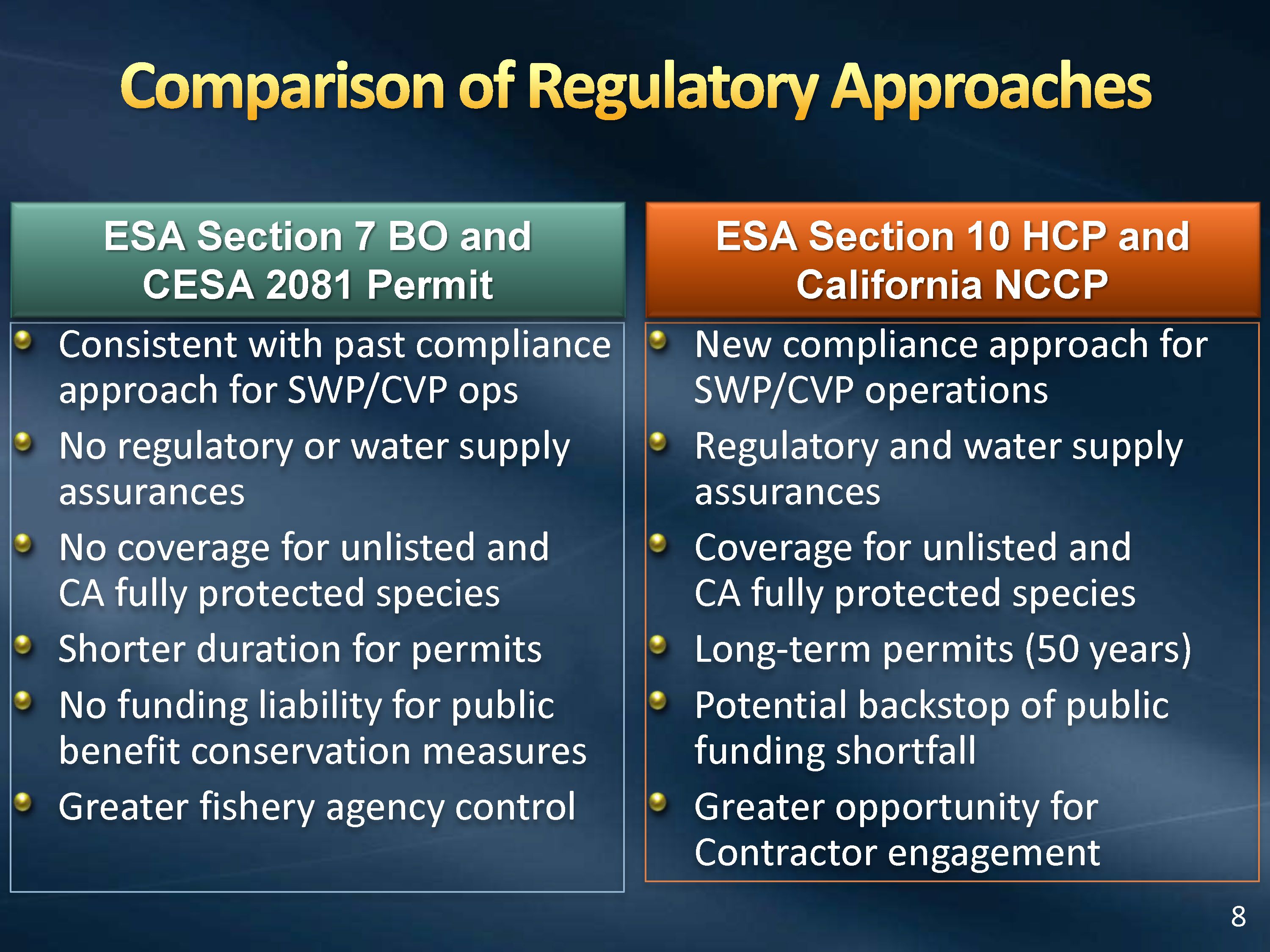 Comparison of Regulatory Approaches

ESA Section 7 BO and CESA 2081 Permit

- Consistent with past compliance approach for SWP/CVP ops
- No regulatory or water supply assurances
- No coverage for unlisted and CA fully protected species
- Shorter duration for permits
- No funding liability for public benefit conservation measures
- Greater fishery agency control

ESA Section 10 HCP and California NCCP

- New compliance approach for SWP/CVP operations
- Regulatory and water supply assurances
- Coverage for unlisted and CA fully protected species
- Long-term permits (50 years)
- Potential backstop of public funding shortfall
- Greater opportunity for Contractor engagement

8